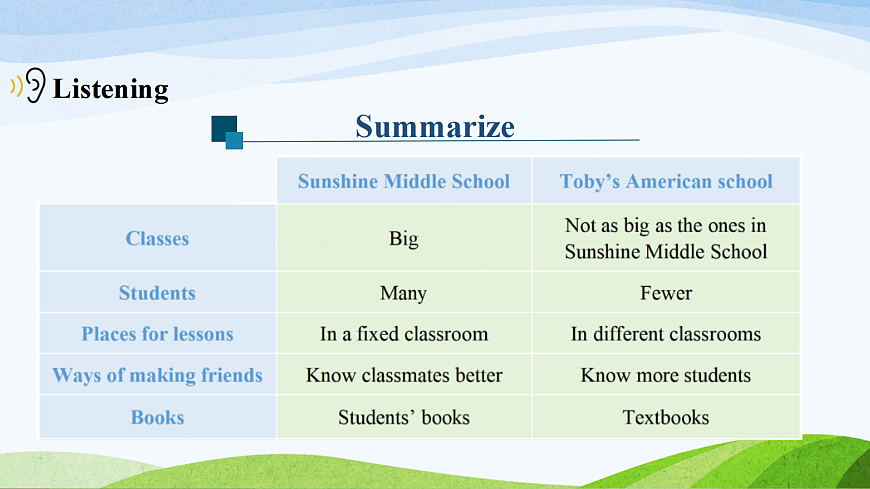 Listening

Summarize

| | Sunshine Middle School | Toby's American school |
|---|---|---|
| Classes | Big | Not as big as the ones in Sunshine Middle School |
| Students | Many | Fewer |
| Places for lessons | In a fixed classroom | In different classrooms |
| Ways of making friends | Know classmates better | Know more students |
| Books | Students' books | Textbooks |